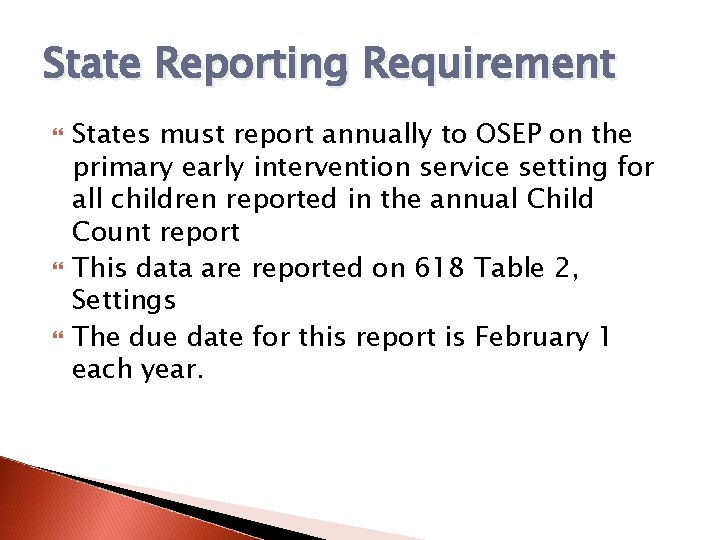 State Reporting Requirement

States must report annually to OSEP on the primary early intervention service setting for all children reported in the annual Child Count report

This data are reported on 618 Table 2, Settings

The due date for this report is February 1 each year.